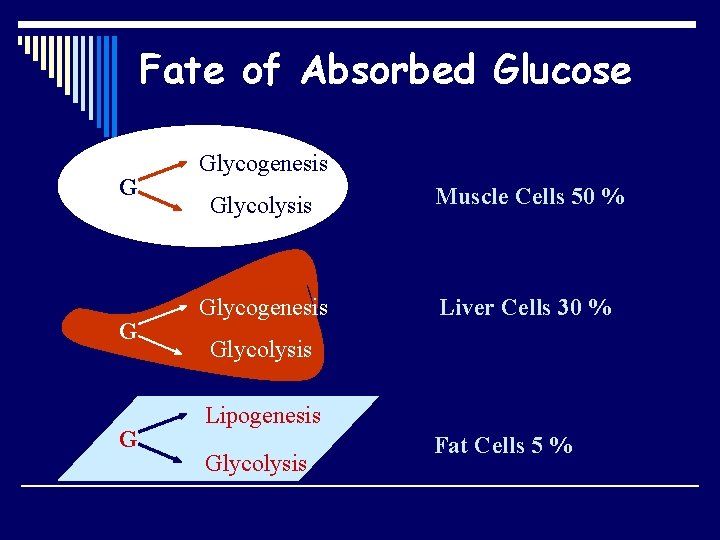 Fate of Absorbed Glucose

G
Glycogenesis
Glycolysis

Muscle Cells 50 %

G
Glycogenesis
Glycolysis

Liver Cells 30 %

G
Lipogenesis
Glycolysis

Fat Cells 5 %